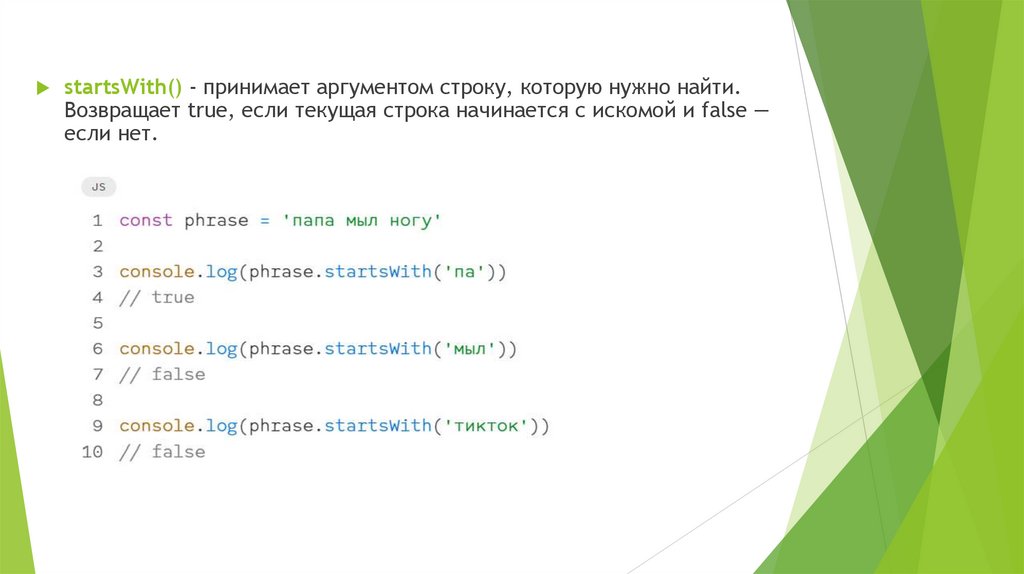 startsWith() - принимает аргументом строку, которую нужно найти. Возвращает true, если текущая строка начинается с искомой и false — если нет.

JS

1 const phrase = 'папа мыл ногу'
2
3 console.log(phrase.startsWith('па'))
4 // true
5
6 console.log(phrase.startsWith('мыл'))
7 // false
8
9 console.log(phrase.startsWith('тикток'))
10 // false